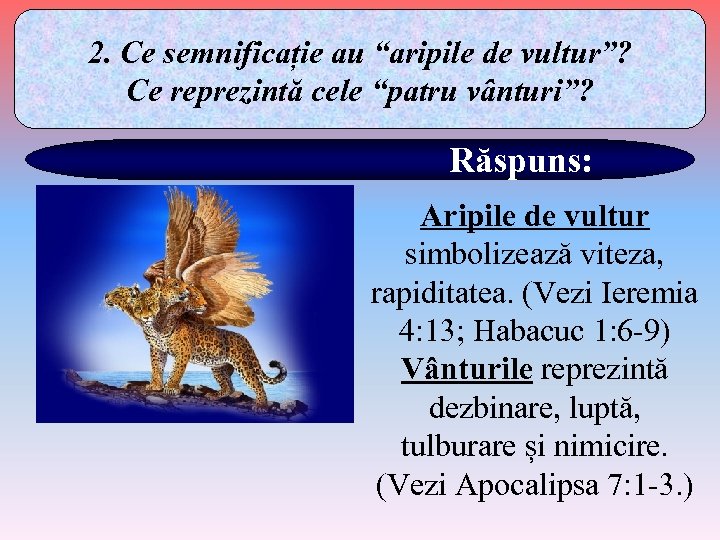 2. Ce semnificație au “aripile de vultur”? Ce reprezintă cele “patru vânturi”?

Răspuns:

Aripile de vultur simbolizează viteza, rapiditatea. (Vezi Ieremia 4:13; Habacuc 1:6-9) Vânturile reprezintă dezbinare, luptă, tulburare și nimicire. (Vezi Apocalipsa 7:1-3.)